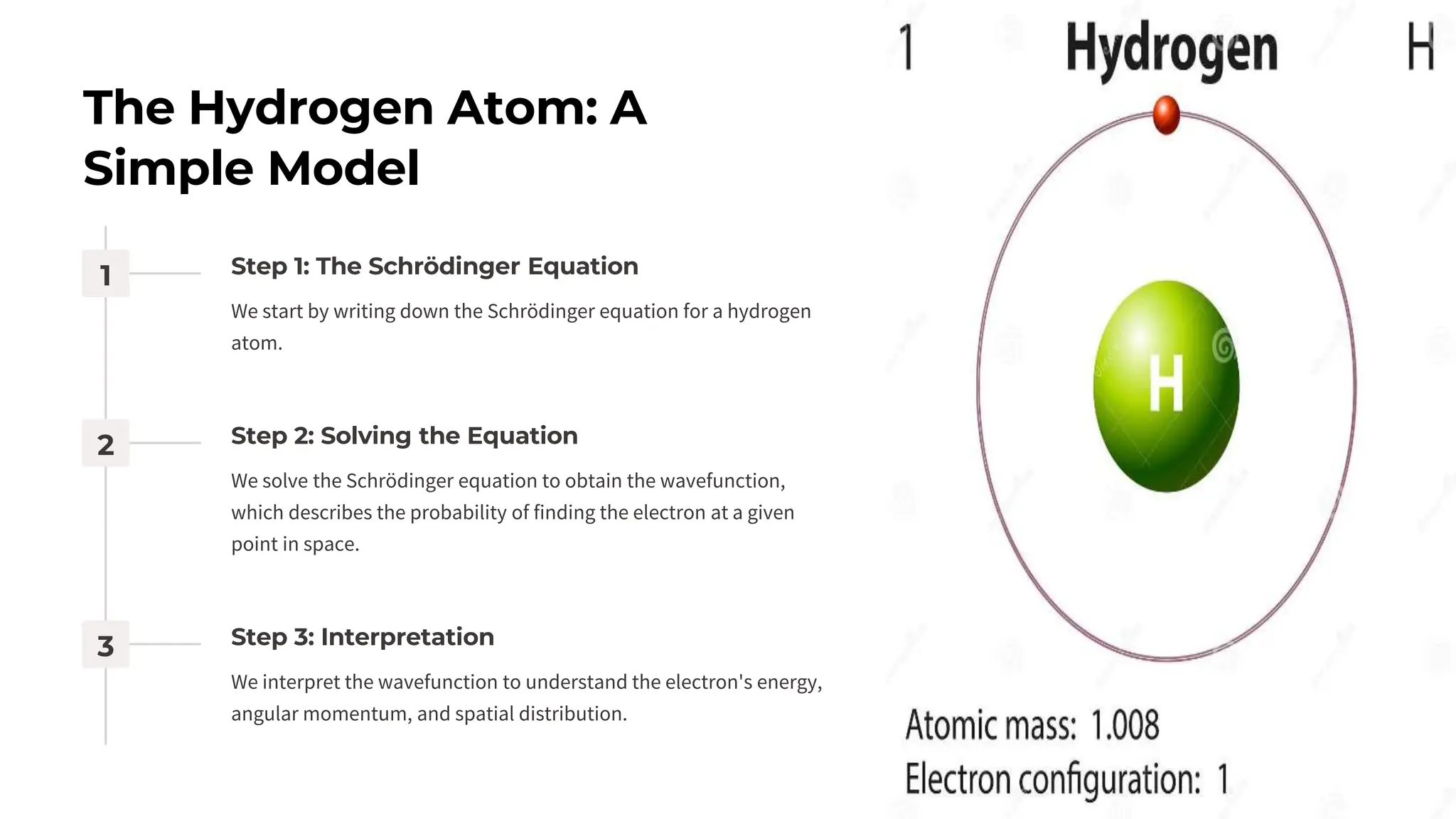 The Hydrogen Atom: A Simple Model

1

Step 1: The Schrödinger Equation

We start by writing down the Schrödinger equation for a hydrogen atom.

2

Step 2: Solving the Equation

We solve the Schrödinger equation to obtain the wavefunction, which describes the probability of finding the electron at a given point in space.

3

Step 3: Interpretation

We interpret the wavefunction to understand the electron's energy, angular momentum, and spatial distribution.

1 Hydrogen H

H

Atomic mass: 1.008
Electron configuration: 1